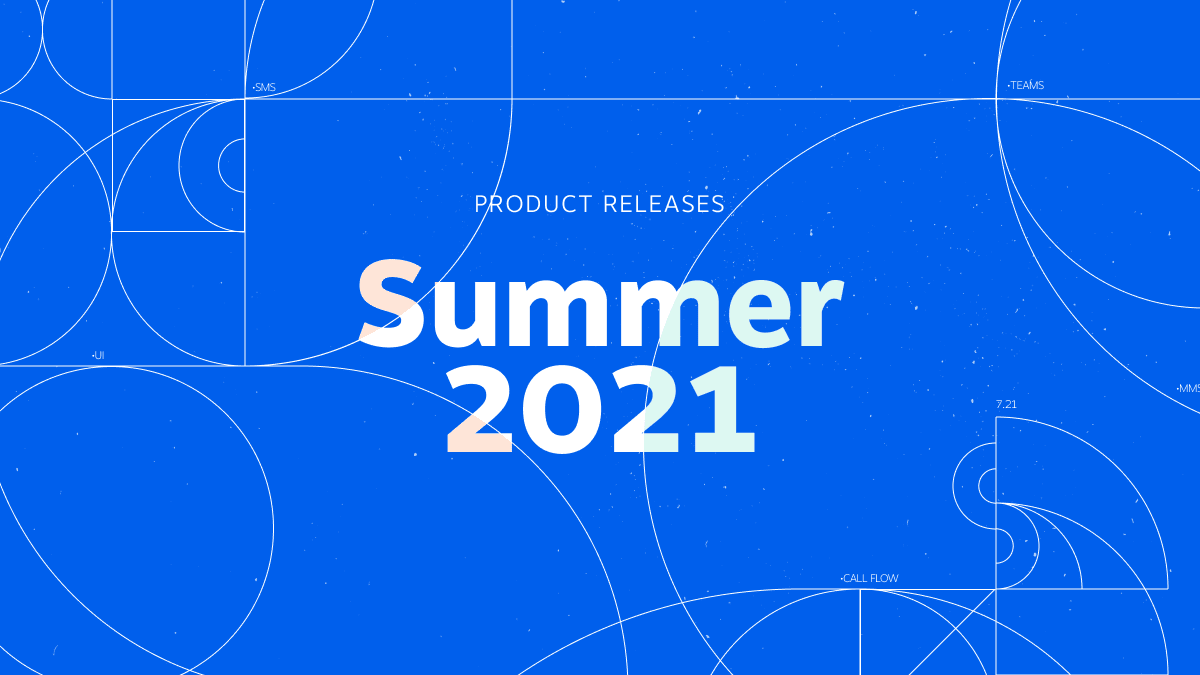 •SMS

•TEAMS

PRODUCT RELEASES

Summer 2021

•UI

•MMS

7.21

•CALL FLOW